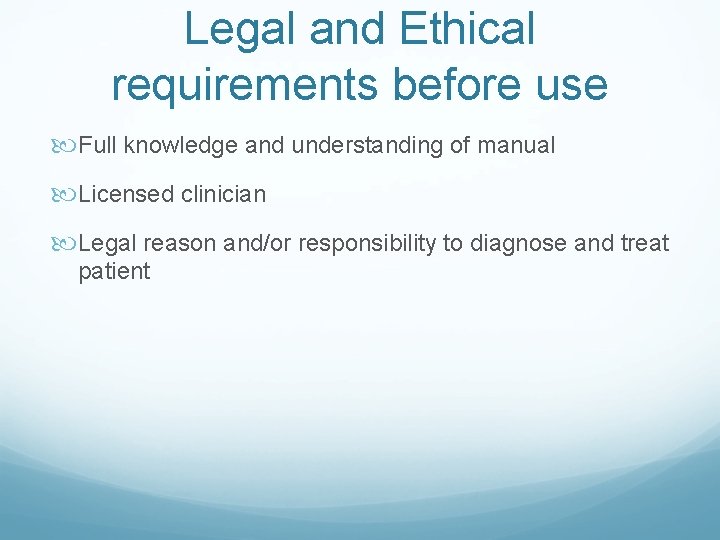 Legal and Ethical requirements before use

Full knowledge and understanding of manual

Licensed clinician

Legal reason and/or responsibility to diagnose and treat patient